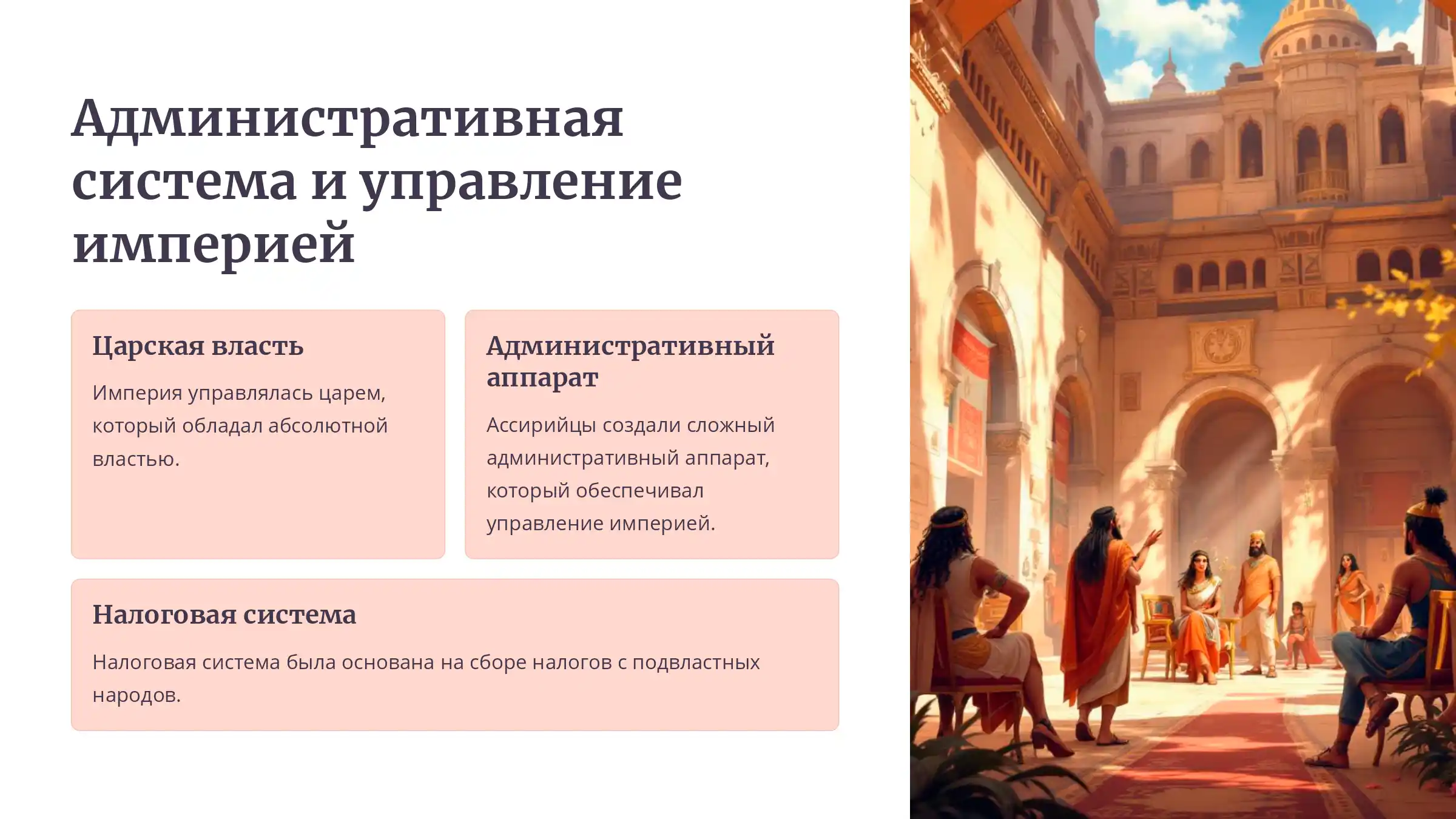 Административная система и управление империей

Царская власть

Империя управлялась царем, который обладал абсолютной властью.

Административный аппарат

Ассирийцы создали сложный административный аппарат, который обеспечивал управление империей.

Налоговая система

Налоговая система была основана на сборе налогов с подвластных народов.